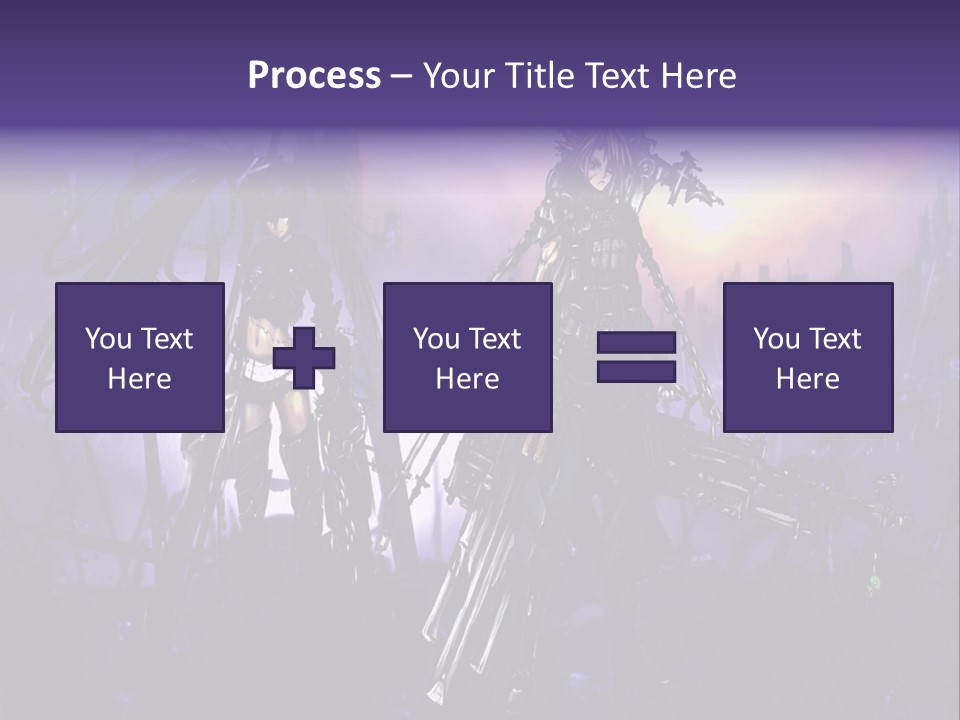 Process – Your Title Text Here

You Text Here

You Text Here

You Text Here